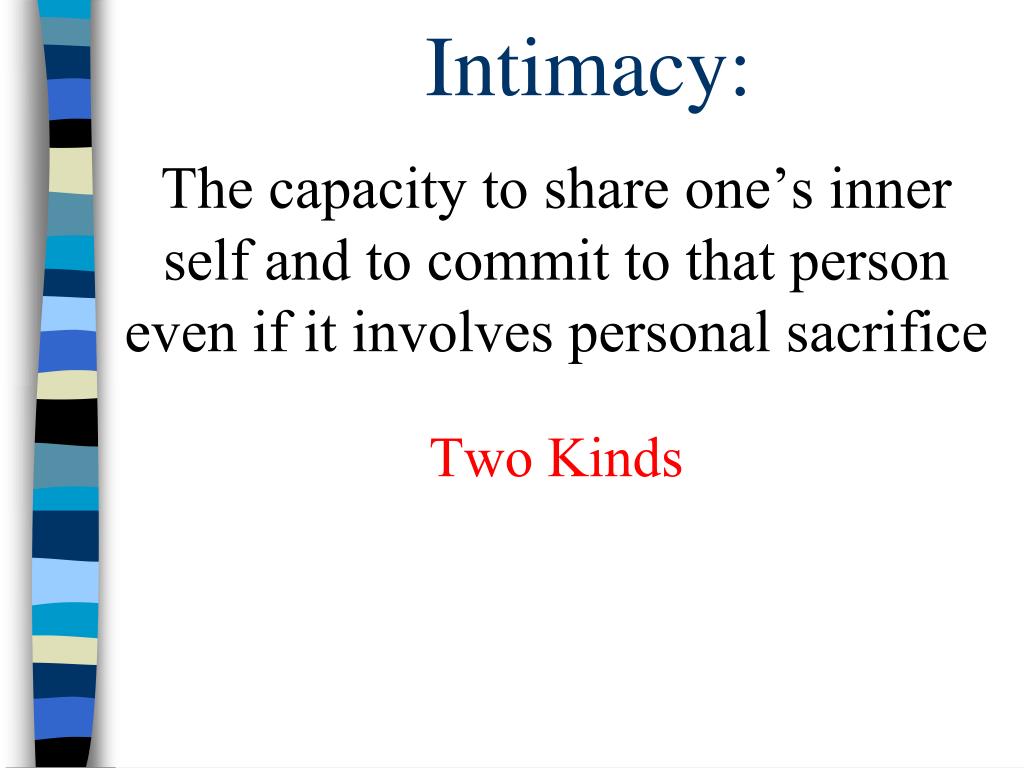 Intimacy:

The capacity to share one’s inner self and to commit to that person even if it involves personal sacrifice

Two Kinds